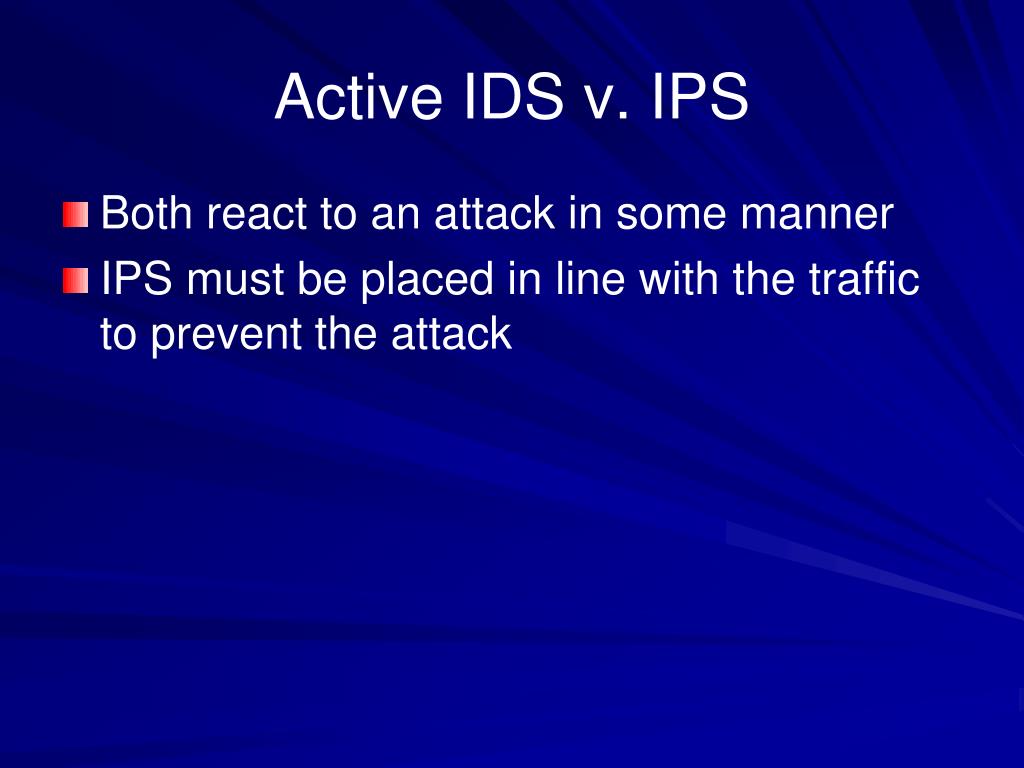 Active IDS v. IPS

Both react to an attack in some manner

IPS must be placed in line with the traffic to prevent the attack